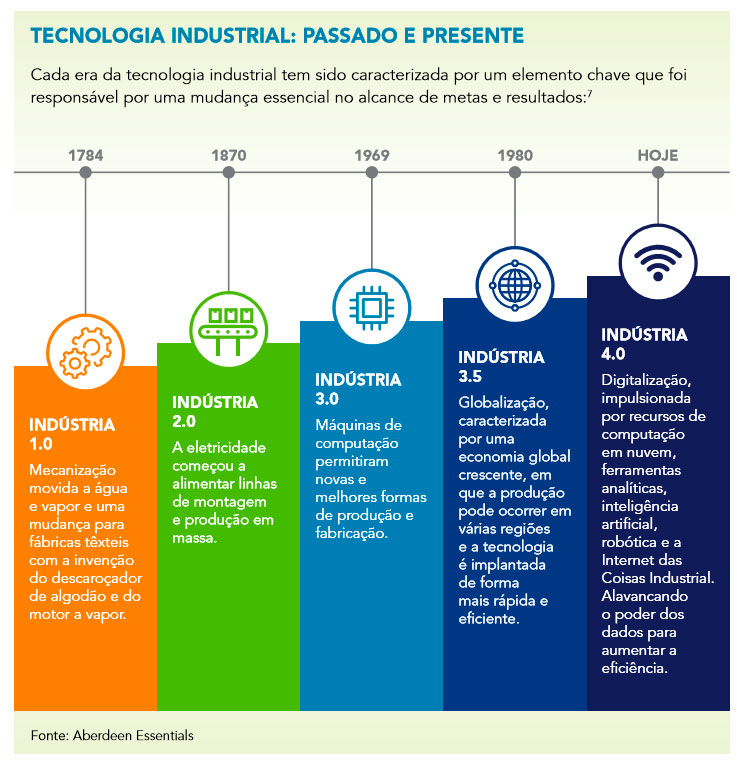 TECNOLOGIA INDUSTRIAL: PASSADO E PRESENTE

Cada era da tecnologia industrial tem sido caracterizada por um elemento chave que foi responsável por uma mudança essencial no alcance de metas e resultados:$^7$

1784

1870

1969

1980

HOJE

INDÚSTRIA 1.0

Mecanização movida a água e vapor e uma mudança para fábricas têxteis com a invenção do descaroçador de algodão e do motor a vapor.

INDÚSTRIA 2.0

A eletricidade começou a alimentar linhas de montagem e produção em massa.

INDÚSTRIA 3.0

Máquinas de computação permitiram novas e melhores formas de produção e fabricação.

INDÚSTRIA 3.5

Globalização, caracterizada por uma economia global crescente, em que a produção pode ocorrer em várias regiões e a tecnologia é implantada de forma mais rápida e eficiente.

INDÚSTRIA 4.0

Digitalização, impulsionada por recursos de computação em nuvem, ferramentas analíticas, inteligência artificial, robótica e a Internet das Coisas Industrial. Alavancando o poder dos dados para aumentar a eficiência.

Fonte: Aberdeen Essentials